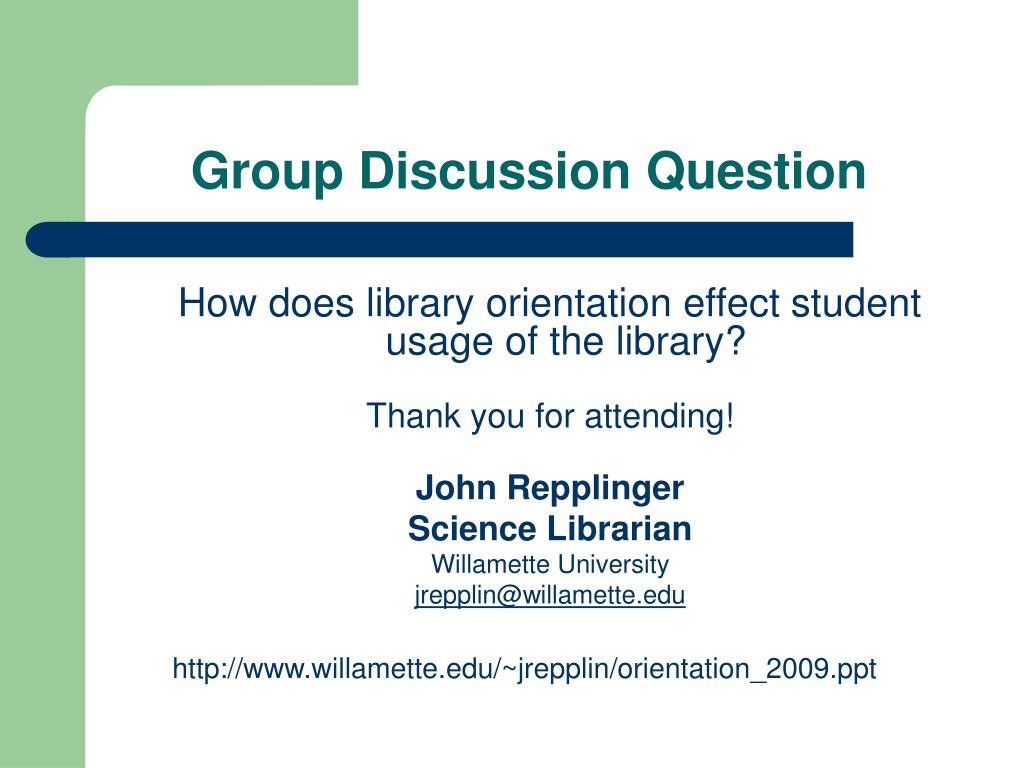 Group Discussion Question

How does library orientation effect student usage of the library?

Thank you for attending!

John Repplinger
Science Librarian
Willamette University
jrepplin@willamette.edu

http://www.willamette.edu/~jrepplin/orientation_2009.ppt